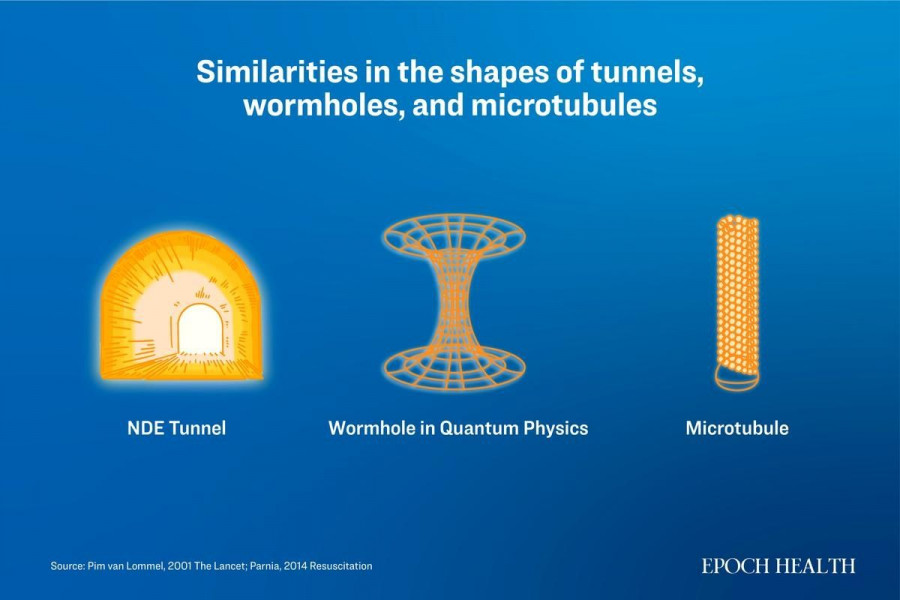 Similarities in the shapes of tunnels, wormholes, and microtubules

NDE Tunnel

Wormhole in Quantum Physics

Microtubule

Source: Pim van Lommel, 2001 The Lancet; Parnia, 2014 Resuscitation

EPOCH HEALTH